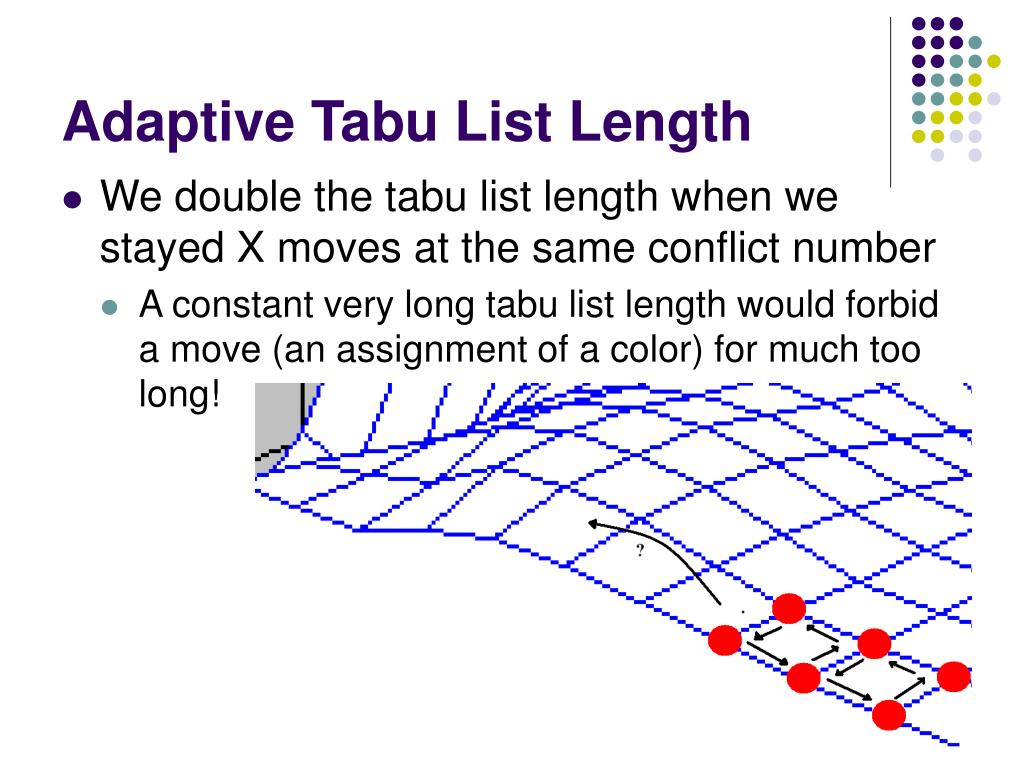 Adaptive Tabu List Length

We double the tabu list length when we stayed X moves at the same conflict number

A constant very long tabu list length would forbid a move (an assignment of a color) for much too long!

?